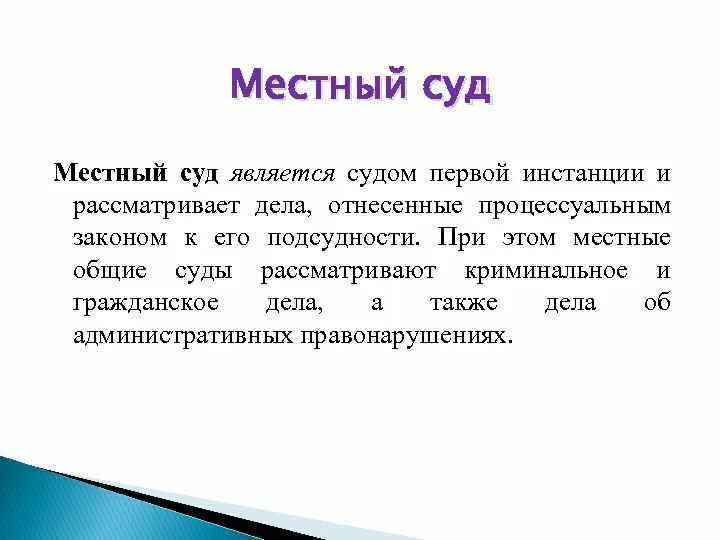 Местный суд

Местный суд является судом первой инстанции и рассматривает дела, отнесенные процессуальным законом к его подсудности. При этом местные общие суды рассматривают криминальное и гражданское дела, а также дела об административных правонарушениях.